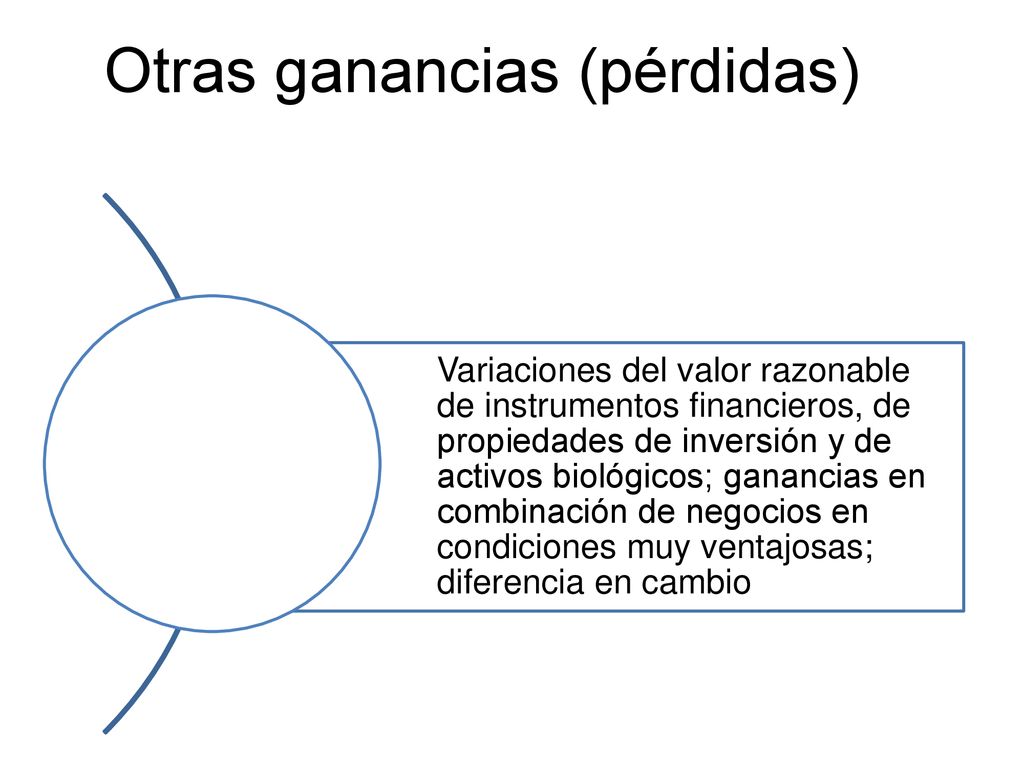 Otras ganancias (pérdidas)

Variaciones del valor razonable de instrumentos financieros, de propiedades de inversión y de activos biológicos; ganancias en combinación de negocios en condiciones muy ventajosas; diferencia en cambio